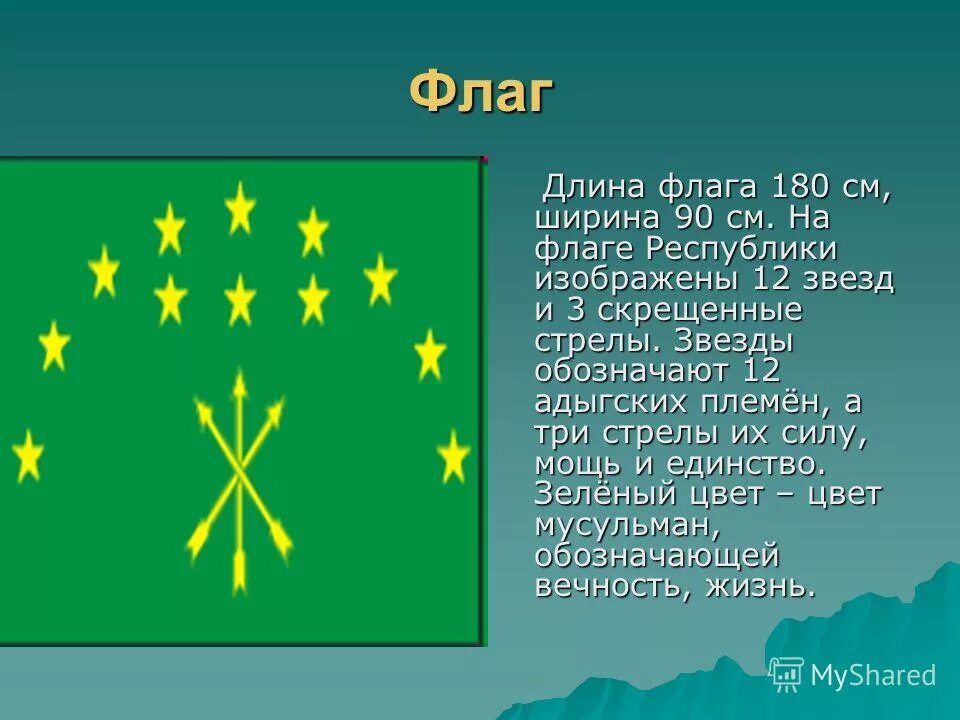 Флаг

Длина флага 180 см, ширина 90 см. На флаге Республики изображены 12 звезд и 3 скрещенные стрелы. Звезды обозначают 12 адыгских племён, а три стрелы их силу, мощь и единство. Зелёный цвет – цвет мусульман, обозначающей вечность, жизнь.

MyShared